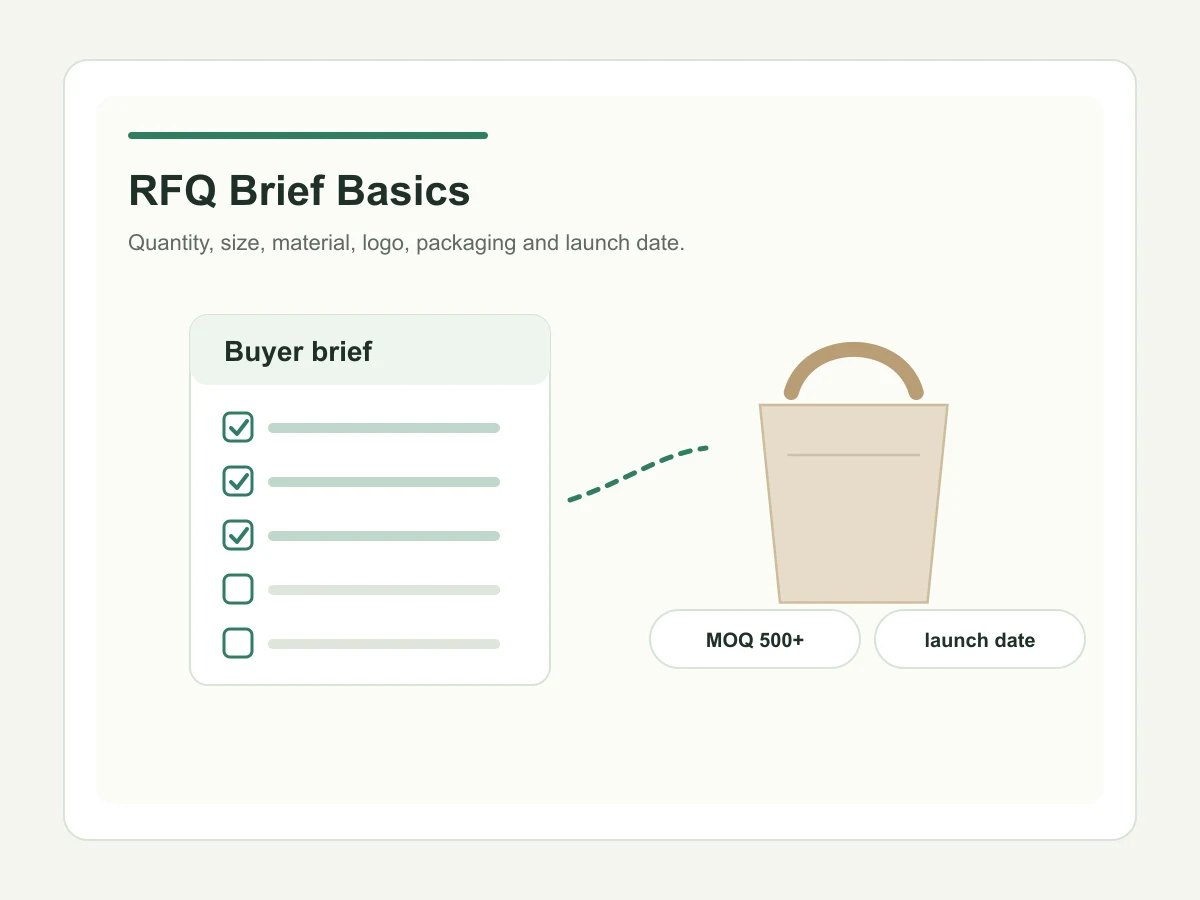 RFQ Brief Basics

Quantity, size, material, logo, packaging and launch date.

Buyer brief

MOQ 500+

launch date